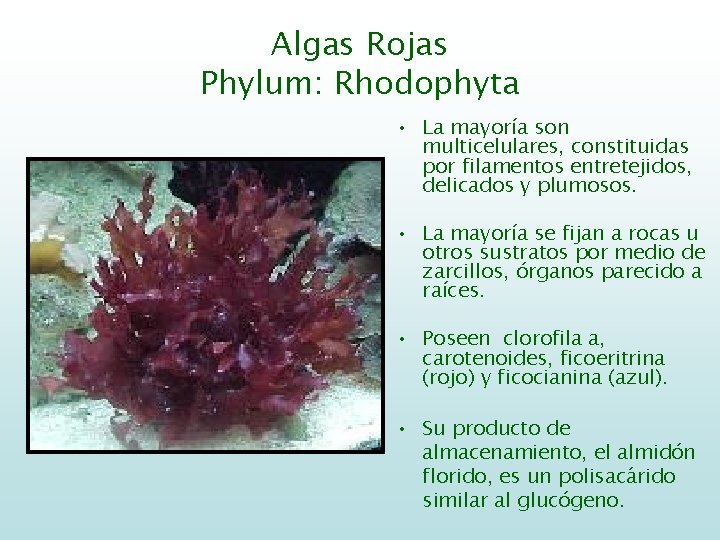 Algas Rojas
Phylum: Rhodophyta

• La mayoría son multicelulares, constituidas por filamentos entretejidos, delicados y plumosos.

• La mayoría se fijan a rocas u otros sustratos por medio de zarcillos, órganos parecido a raíces.

• Poseen  clorofila a, carotenoides, ficoeritrina (rojo) y ficocianina (azul).

• Su producto de almacenamiento, el almidón florido, es un polisacárido similar al glucógeno.